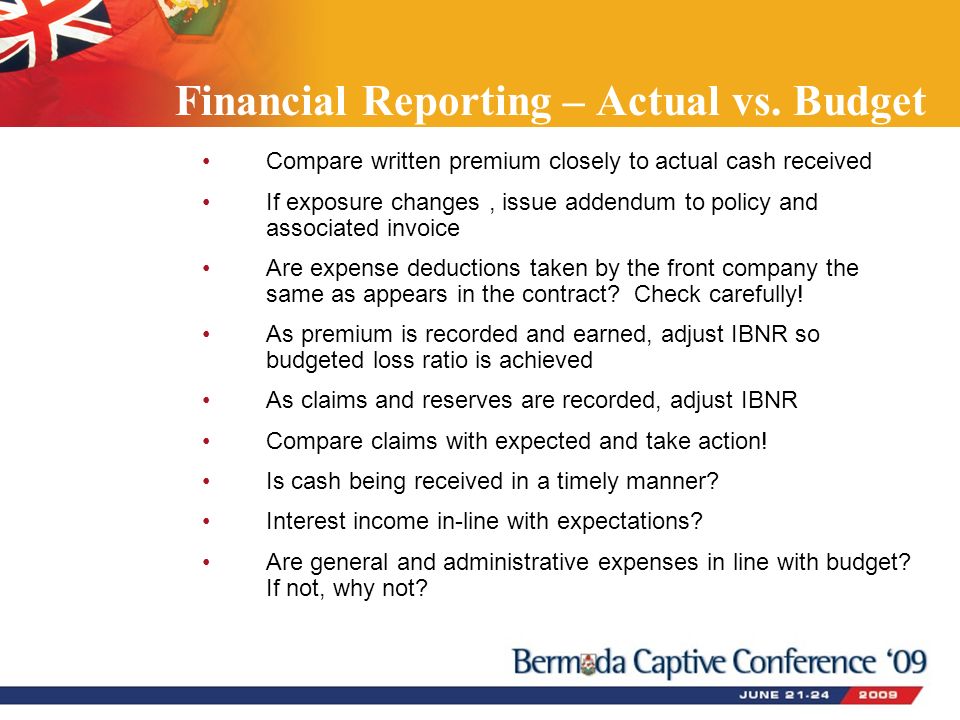 Financial Reporting – Actual vs. Budget

• Compare written premium closely to actual cash received
• If exposure changes , issue addendum to policy and associated invoice
• Are expense deductions taken by the front company the same as appears in the contract? Check carefully!
• As premium is recorded and earned, adjust IBNR so budgeted loss ratio is achieved
• As claims and reserves are recorded, adjust IBNR
• Compare claims with expected and take action!
• Is cash being received in a timely manner?
• Interest income in-line with expectations?
• Are general and administrative expenses in line with budget? If not, why not?

Bermuda Captive Conference '09
JUNE 21-24 2009